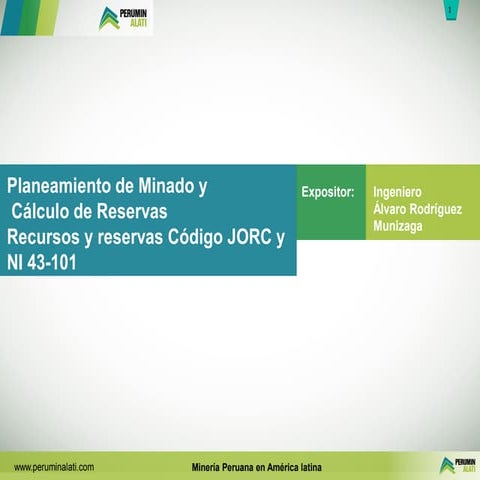 PERUMIN ALATI

1

Planeamiento de Minado y
Cálculo de Reservas
Recursos y reservas Código JORC y NI 43-101

Expositor:

Ingeniero
Álvaro Rodríguez
Munizaga

www.peruminalati.com

Minería Peruana en América latina

PERUMIN ALATI